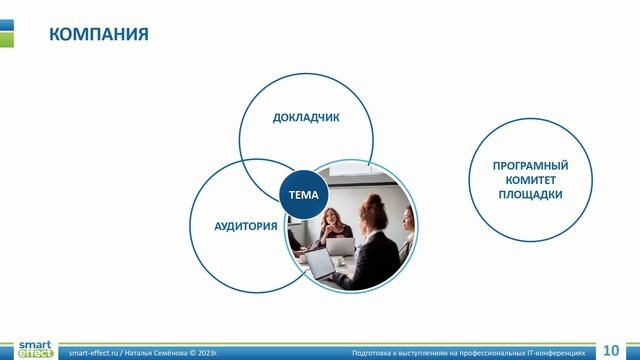 КОМПАНИЯ

ДОКЛАДЧИК

ТЕМА

АУДИТОРИЯ

ПРОГРАМНЫЙ КОМИТЕТ ПЛОЩАДКИ

smart effect

smart-effect.ru / Наталья Семёнова © 2023г.

Подготовка к выступлениям на профессиональных IT-конференциях

10